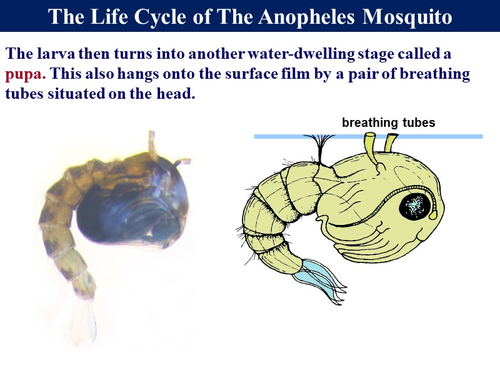 The Life Cycle of The Anopheles Mosquito

The larva then turns into another water-dwelling stage called a pupa. This also hangs onto the surface film by a pair of breathing tubes situated on the head.

breathing tubes